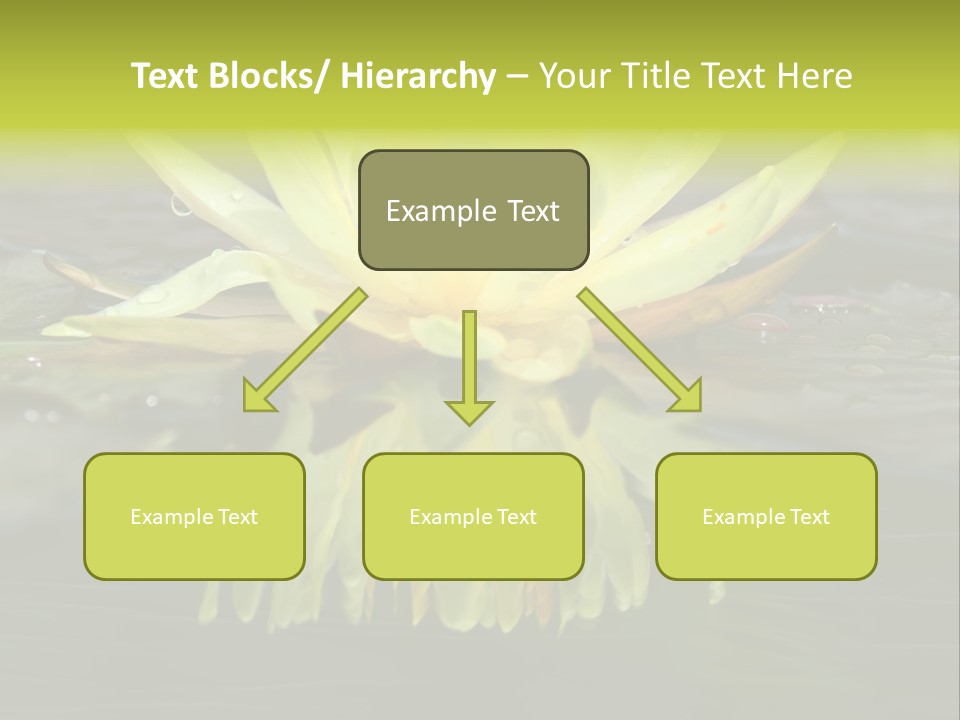 Text Blocks/ Hierarchy – Your Title Text Here

Example Text

Example Text

Example Text

Example Text